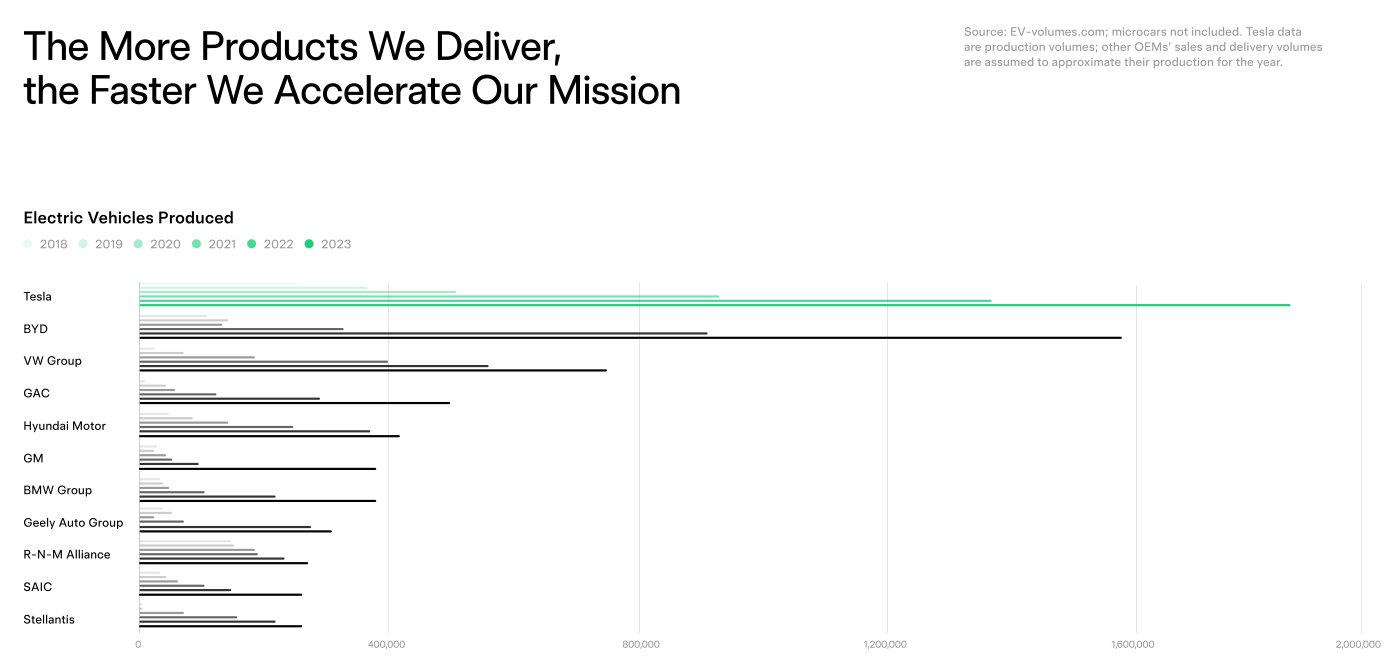 The More Products We Deliver, the Faster We Accelerate Our Mission

Source: EV-volumes.com; microcars not included. Tesla data are production volumes; other OEMs' sales and delivery volumes are assumed to approximate their production for the year.

Electric Vehicles Produced

2018 2019 2020 2021 2022 2023

Tesla
BYD
VW Group
GAC
Hyundai Motor
GM
BMW Group
Geely Auto Group
R-N-M Alliance
SAIC
Stellantis

0 400,000 800,000 1,200,000 1,600,000 2,000,000